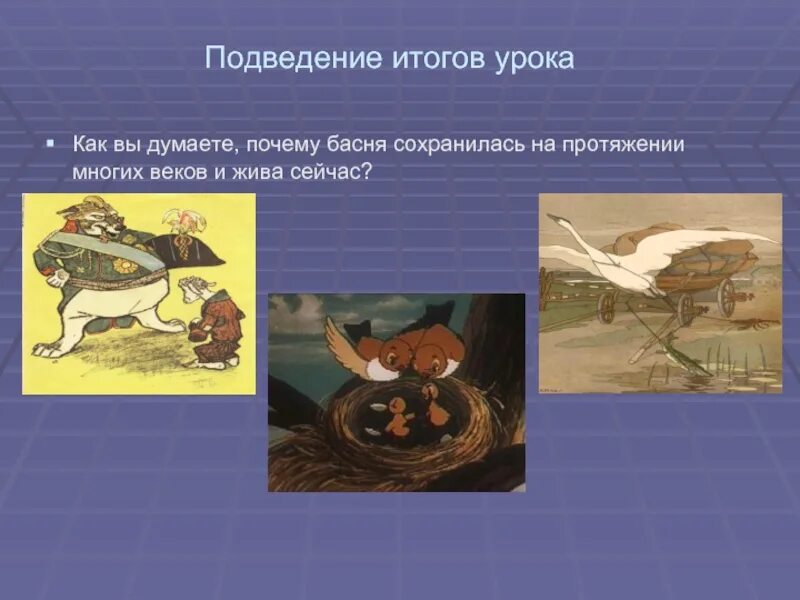 Подведение итогов урока

▪ Как вы думаете, почему басня сохранилась на протяжении многих веков и жива сейчас?